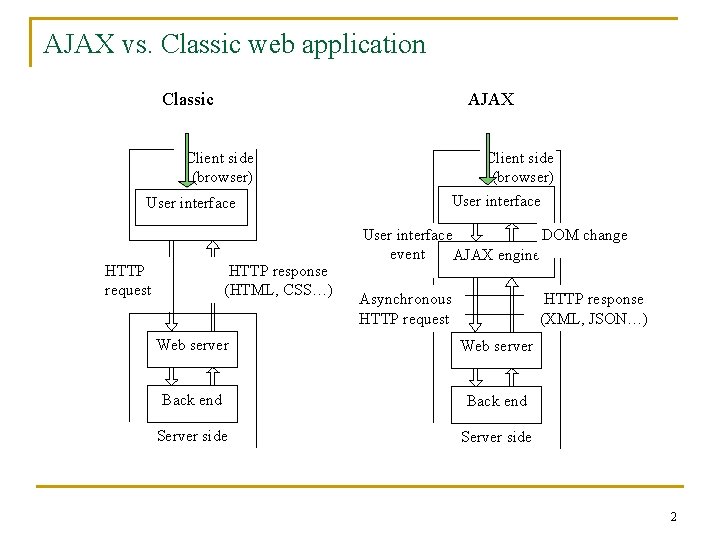 AJAX vs. Classic web application

Classic

Client side (browser)

User interface

HTTP request

HTTP response (HTML, CSS…)

Web server

Back end

Server side

AJAX

Client side (browser)

User interface

User interface event

DOM change

AJAX engine

Asynchronous HTTP request

HTTP response (XML, JSON…)

Web server

Back end

Server side

2